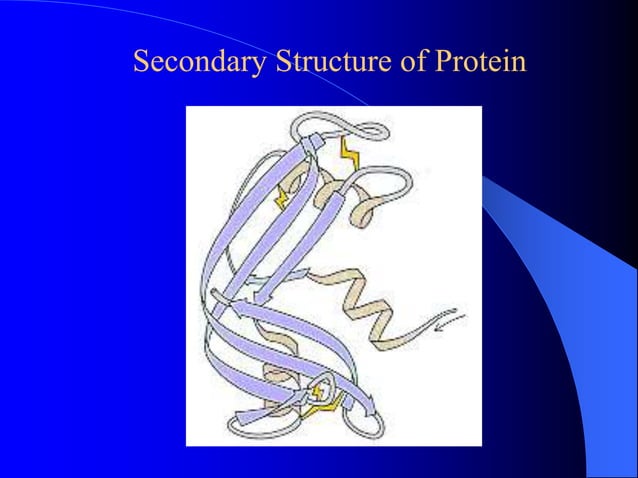 Secondary Structure of Protein